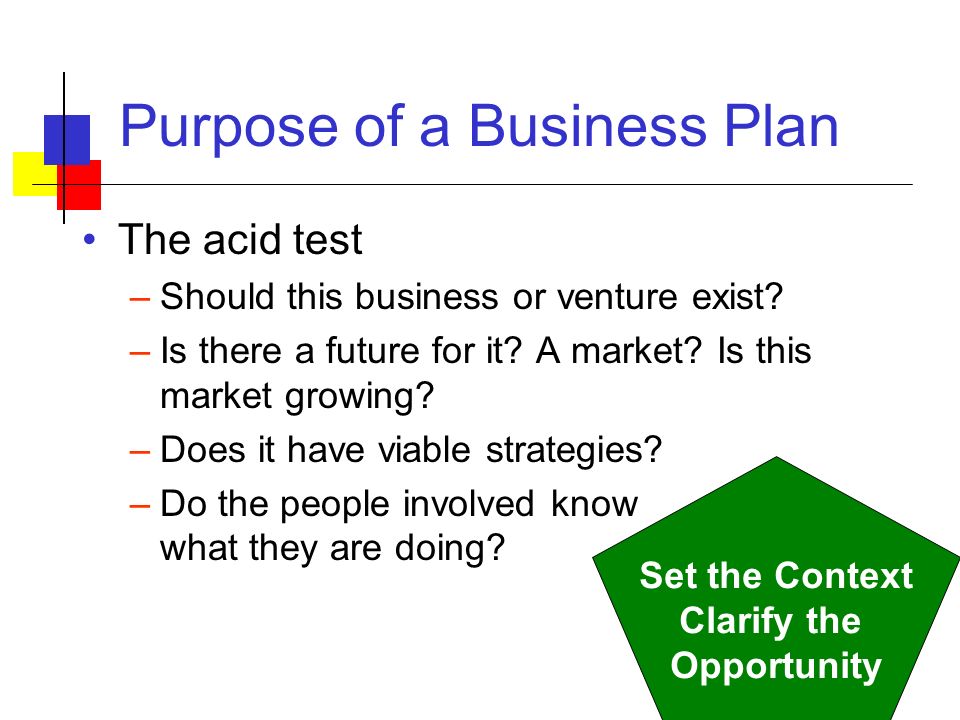 Purpose of a Business Plan

• The acid test

– Should this business or venture exist?

– Is there a future for it? A market? Is this market growing?

– Does it have viable strategies?

– Do the people involved know what they are doing?

Set the Context
Clarify the Opportunity